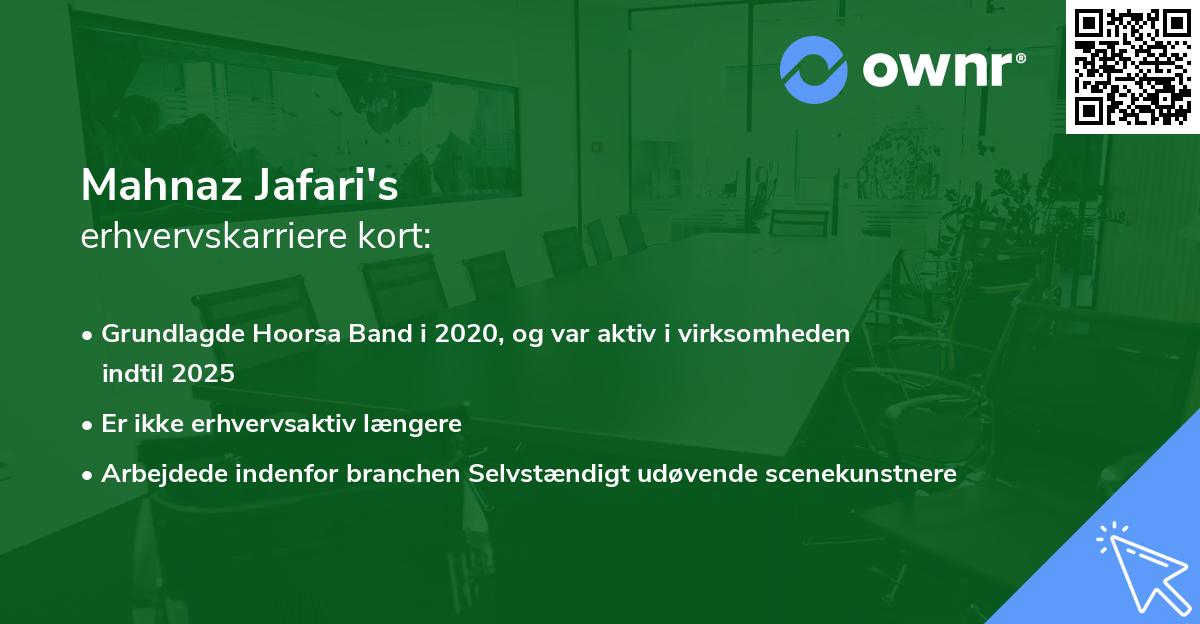 ownr®

Mahnaz Jafari's
erhvervskarriere kort:

• Grundlagde Hoorsa Band i 2020, og var aktiv i virksomheden indtil 2025
• Er ikke erhvervsaktiv længere
• Arbejdede indenfor branchen Selvstændigt udøvende scenekunstnere